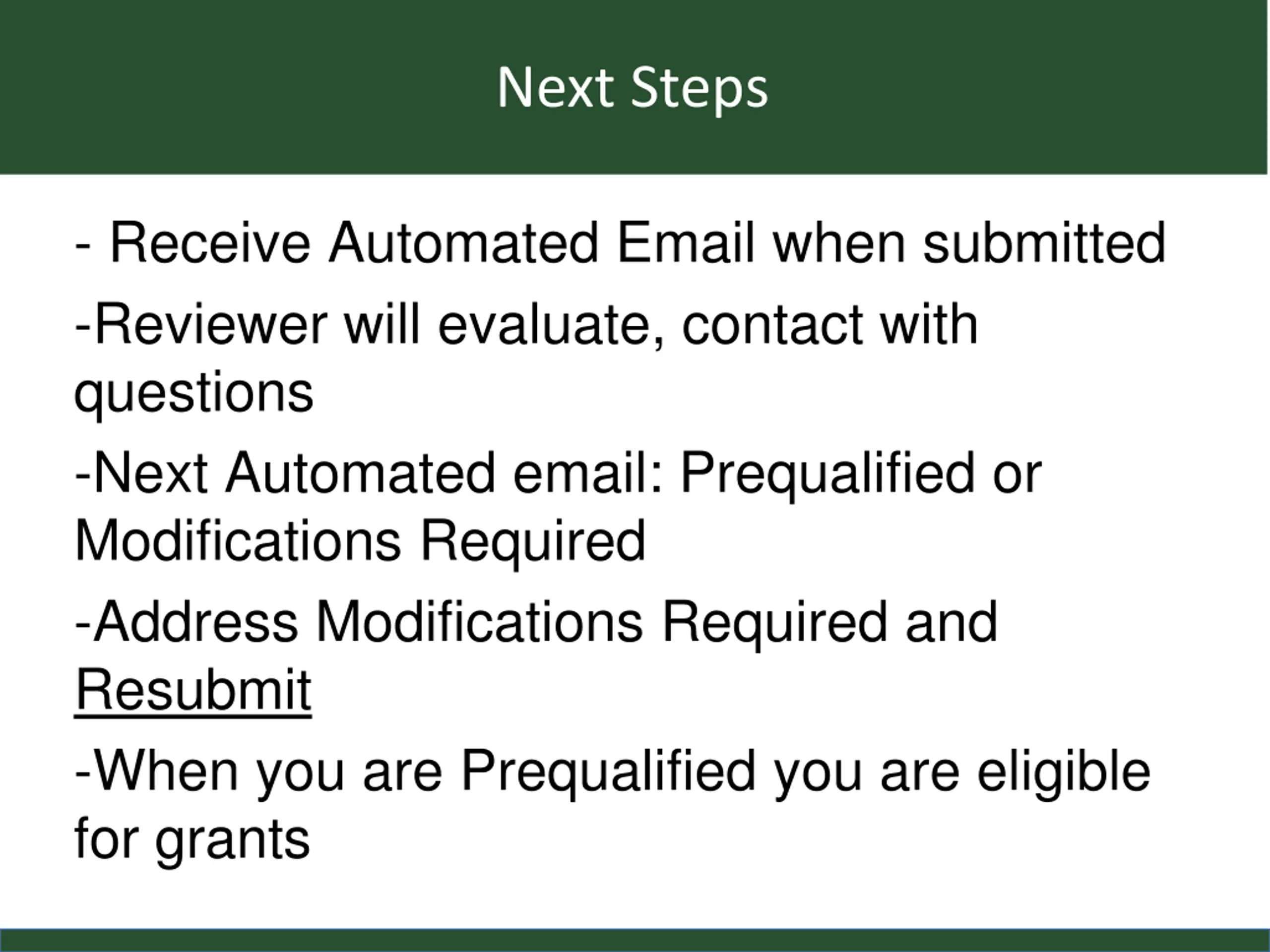 Next Steps

- Receive Automated Email when submitted

-Reviewer will evaluate, contact with questions

-Next Automated email: Prequalified or Modifications Required

-Address Modifications Required and Resubmit

-When you are Prequalified you are eligible for grants